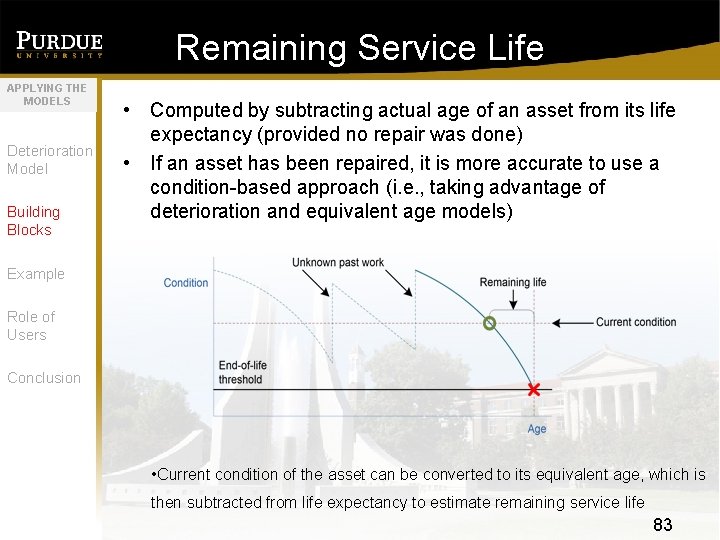 PURDUE
UNIVERSITY

Remaining Service Life

APPLYING THE MODELS

Deterioration Model

Building Blocks

Example

Role of Users

Conclusion

• Computed by subtracting actual age of an asset from its life expectancy (provided no repair was done)
• If an asset has been repaired, it is more accurate to use a condition-based approach (i.e., taking advantage of deterioration and equivalent age models)

Condition
Unknown past work
Remaining life
Current condition
End-of-life threshold
Age

•Current condition of the asset can be converted to its equivalent age, which is then subtracted from life expectancy to estimate remaining service life

83